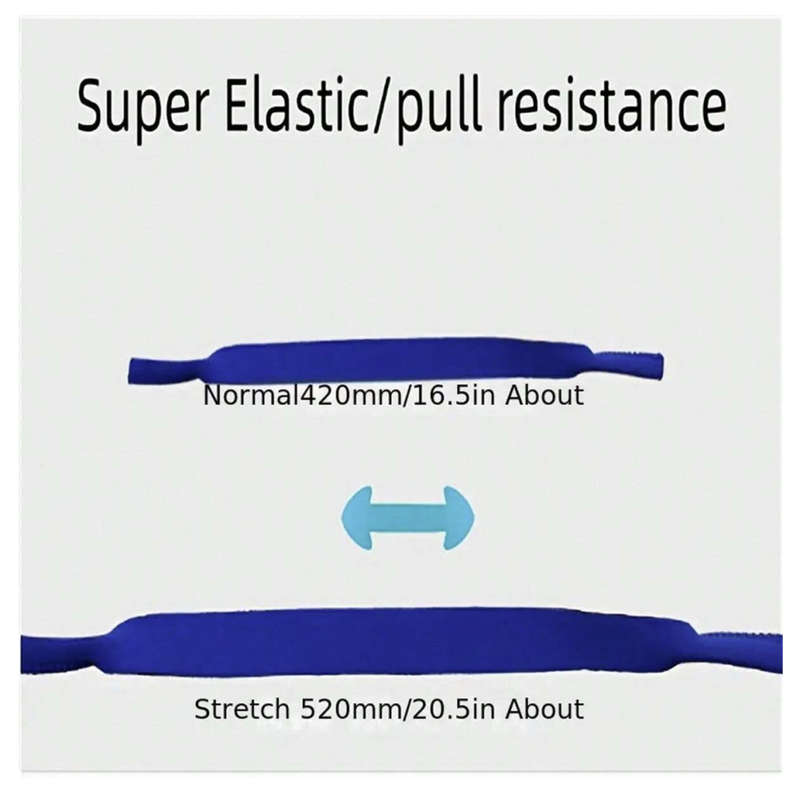 Super Elastic/pull resistance

Normal420mm/16.5in About

Stretch 520mm/20.5in About